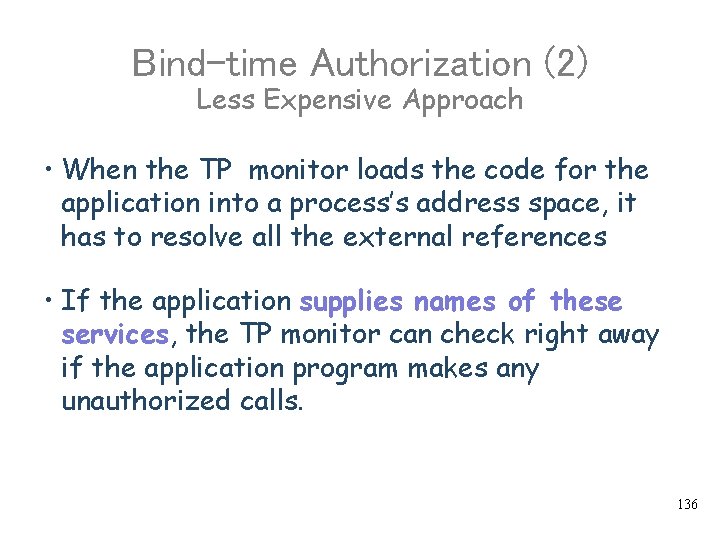 Bind-time Authorization (2)
Less Expensive Approach

• When the TP monitor loads the code for the application into a process's address space, it has to resolve all the external references

• If the application supplies names of these services, the TP monitor can check right away if the application program makes any unauthorized calls.

136